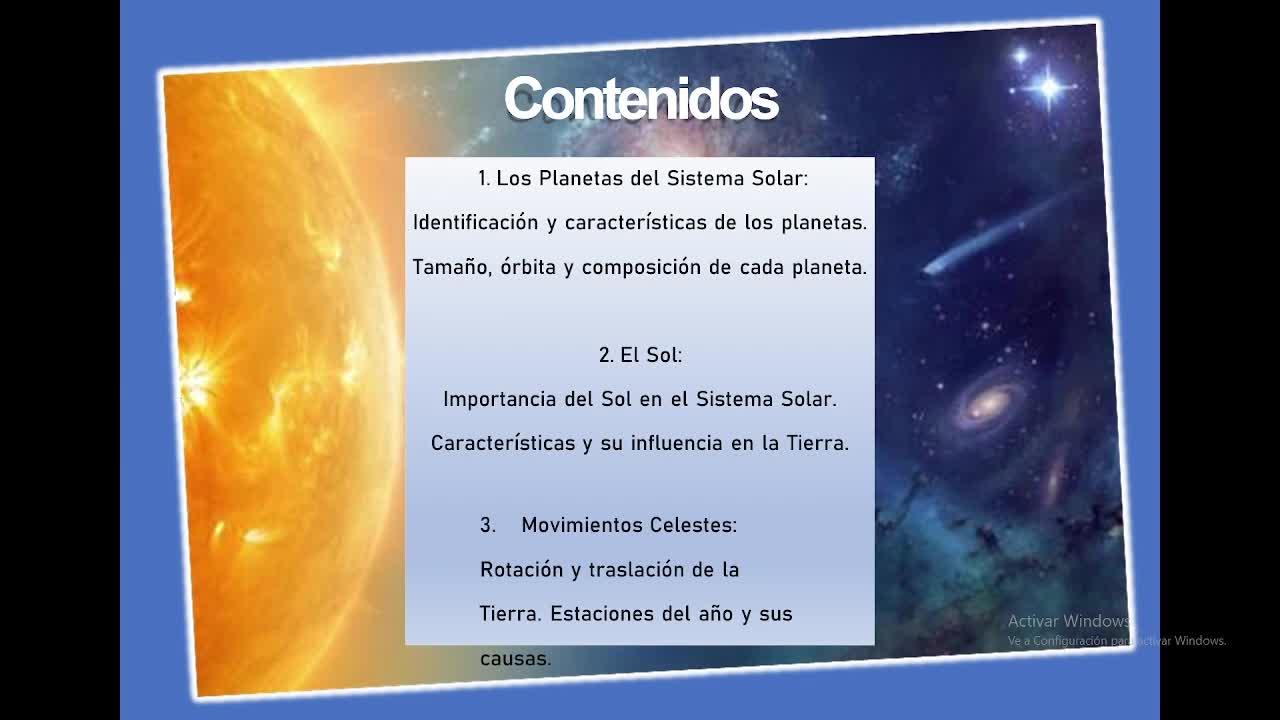 Contenidos

1. Los Planetas del Sistema Solar:
Identificación y características de los planetas.
Tamaño, órbita y composición de cada planeta.

2. El Sol:
Importancia del Sol en el Sistema Solar.
Características y su influencia en la Tierra.

3. Movimientos Celestes:
Rotación y traslación de la Tierra. Estaciones del año y sus causas.

Activar Windows
Ve a Configuración para activar Windows.